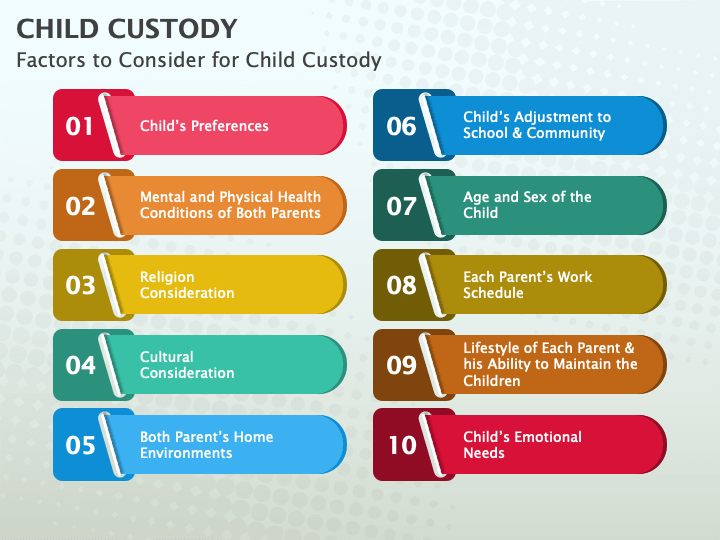 CHILD CUSTODY
Factors to Consider for Child Custody

01 Child's Preferences

02 Mental and Physical Health Conditions of Both Parents

03 Religion Consideration

04 Cultural Consideration

05 Both Parent's Home Environments

06 Child's Adjustment to School & Community

07 Age and Sex of the Child

08 Each Parent's Work Schedule

09 Lifestyle of Each Parent & his Ability to Maintain the Children

10 Child's Emotional Needs